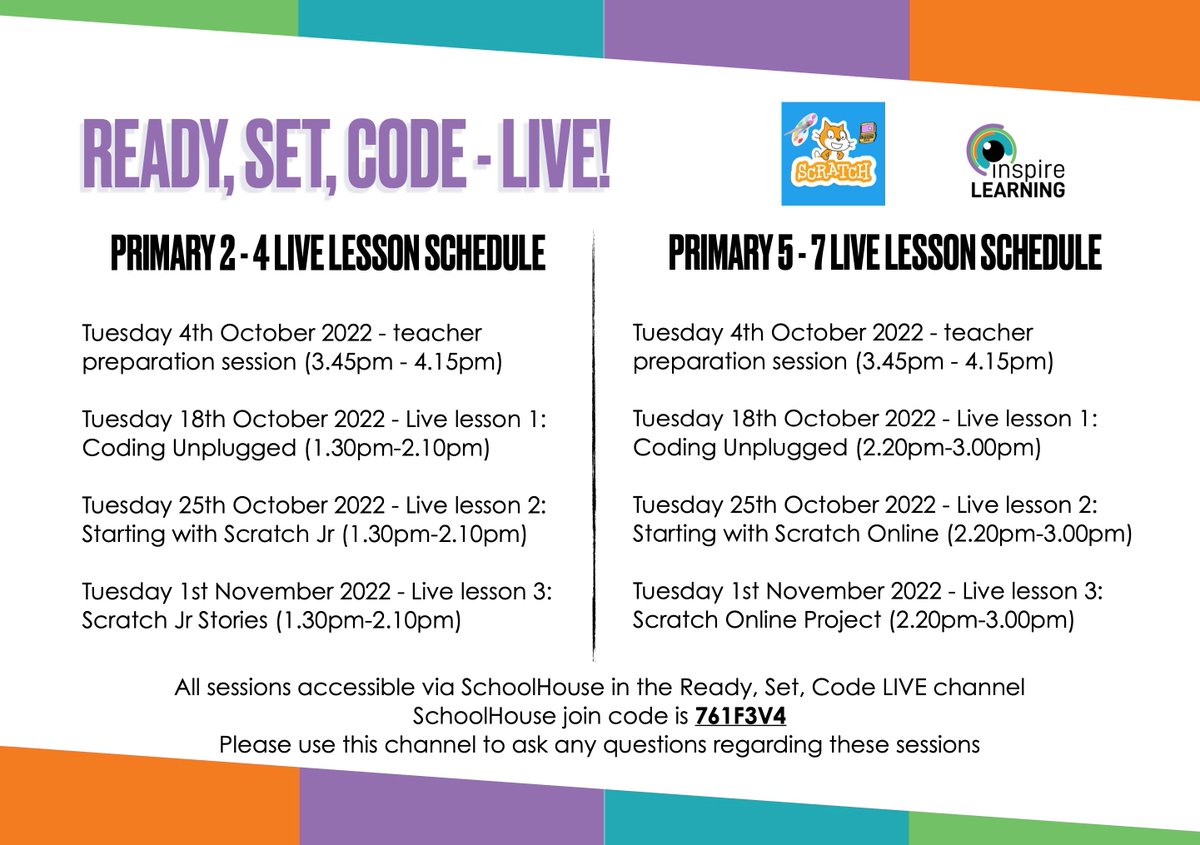 READY, SET, CODE - LIVE!

SCRATCH

inspire LEARNING

PRIMARY 2 - 4 LIVE LESSON SCHEDULE

Tuesday 4th October 2022 - teacher preparation session (3.45pm - 4.15pm)

Tuesday 18th October 2022 - Live lesson 1: Coding Unplugged (1.30pm-2.10pm)

Tuesday 25th October 2022 - Live lesson 2: Starting with Scratch Jr (1.30pm-2.10pm)

Tuesday 1st November 2022 - Live lesson 3: Scratch Jr Stories (1.30pm-2.10pm)

PRIMARY 5 - 7 LIVE LESSON SCHEDULE

Tuesday 4th October 2022 - teacher preparation session (3.45pm - 4.15pm)

Tuesday 18th October 2022 - Live lesson 1: Coding Unplugged (2.20pm-3.00pm)

Tuesday 25th October 2022 - Live lesson 2: Starting with Scratch Online (2.20pm-3.00pm)

Tuesday 1st November 2022 - Live lesson 3: Scratch Online Project (2.20pm-3.00pm)

All sessions accessible via SchoolHouse in the Ready, Set, Code LIVE channel
SchoolHouse join code is 761F3V4
Please use this channel to ask any questions regarding these sessions